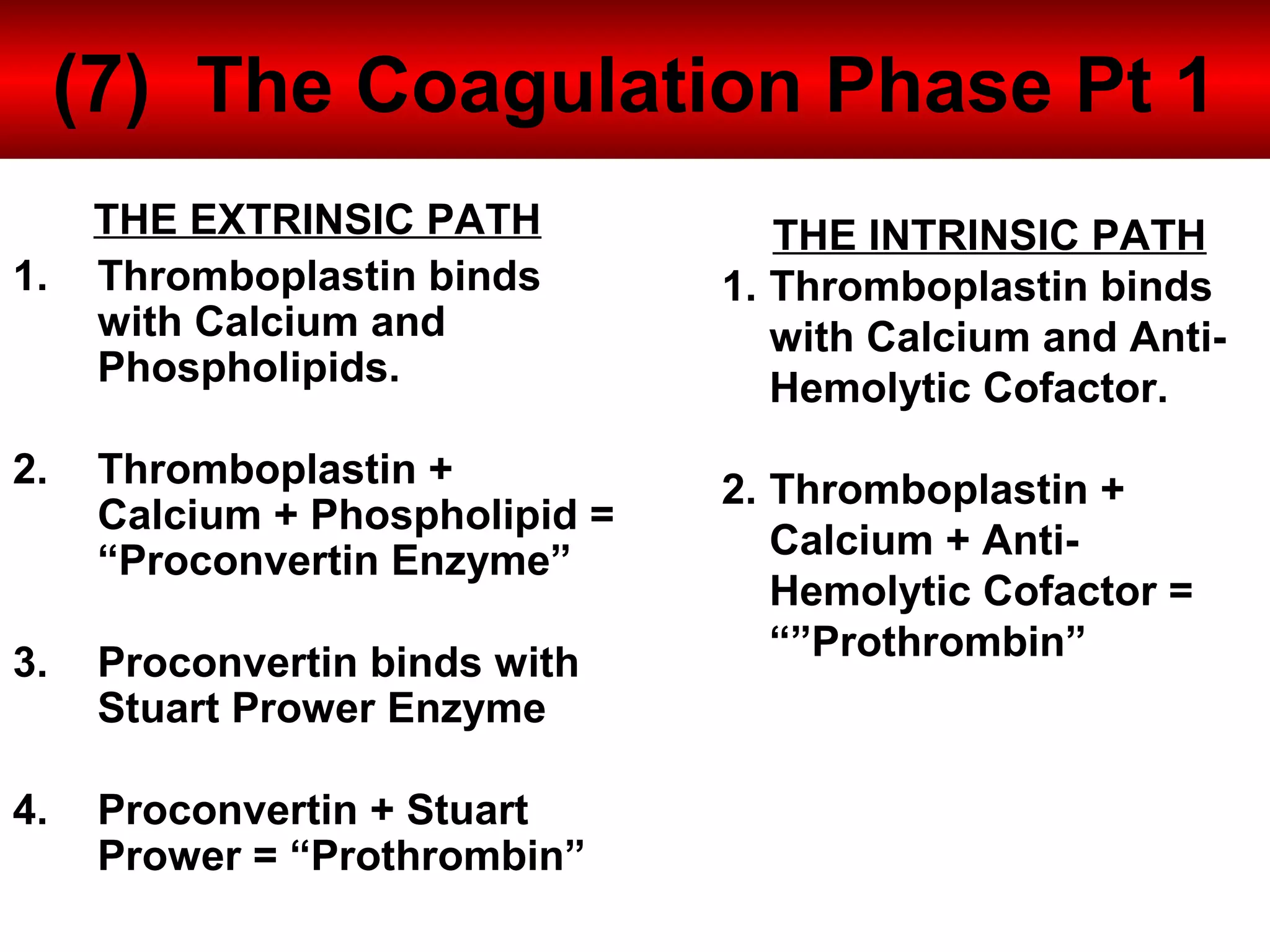 (7) The Coagulation Phase Pt 1

THE EXTRINSIC PATH

1. Thromboplastin binds with Calcium and Phospholipids.

2. Thromboplastin + Calcium + Phospholipid = “Proconvertin Enzyme”

3. Proconvertin binds with Stuart Prower Enzyme

4. Proconvertin + Stuart Prower = “Prothrombin”

THE INTRINSIC PATH

1. Thromboplastin binds with Calcium and Anti-Hemolytic Cofactor.

2. Thromboplastin + Calcium + Anti-Hemolytic Cofactor = “”Prothrombin”